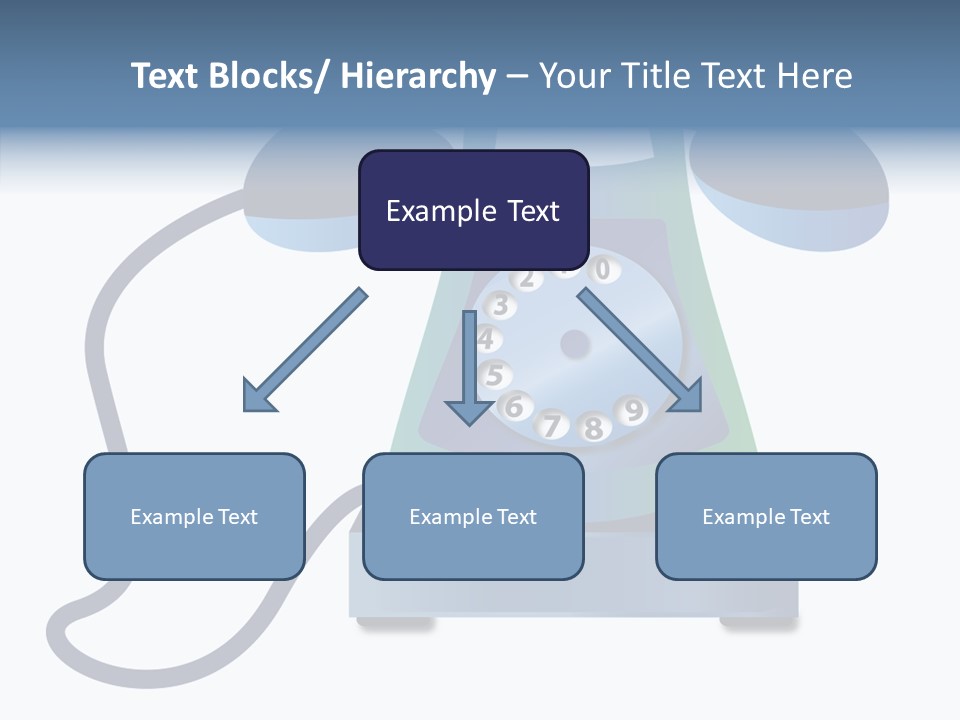 Text Blocks/ Hierarchy – Your Title Text Here

Example Text

2 0 3 4 5 6 7 8 9

Example Text

Example Text

Example Text